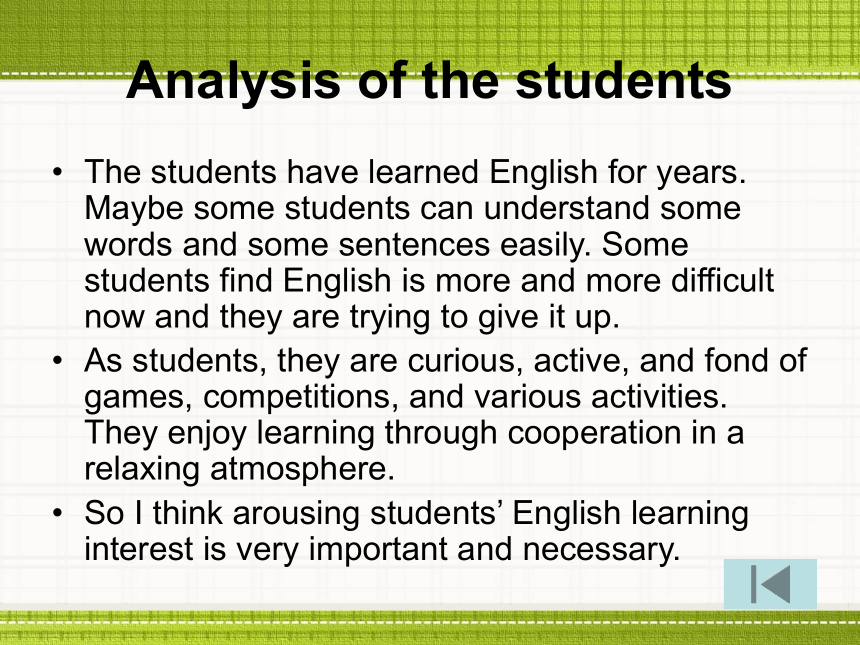 Analysis of the students

• The students have learned English for years. Maybe some students can understand some words and some sentences easily. Some students find English is more and more difficult now and they are trying to give it up.
• As students, they are curious, active, and fond of games, competitions, and various activities. They enjoy learning through cooperation in a relaxing atmosphere.
• So I think arousing students’ English learning interest is very important and necessary.